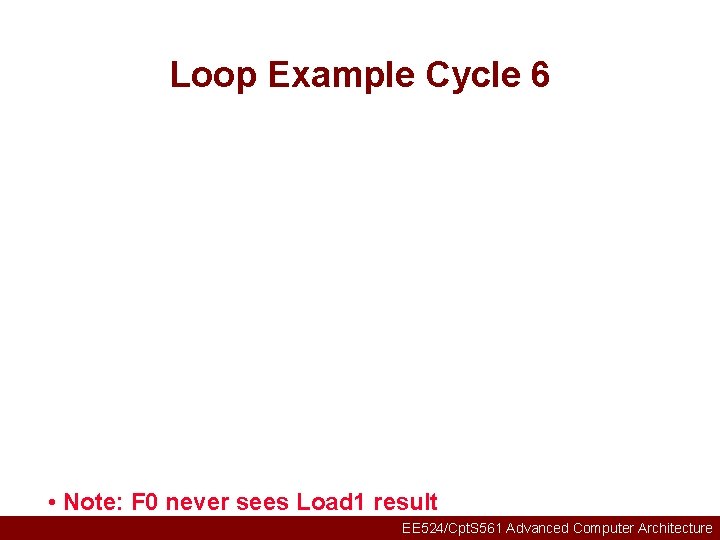 Loop Example Cycle 6

• Note: F0 never sees Load1 result

EE524/CptS561 Advanced Computer Architecture